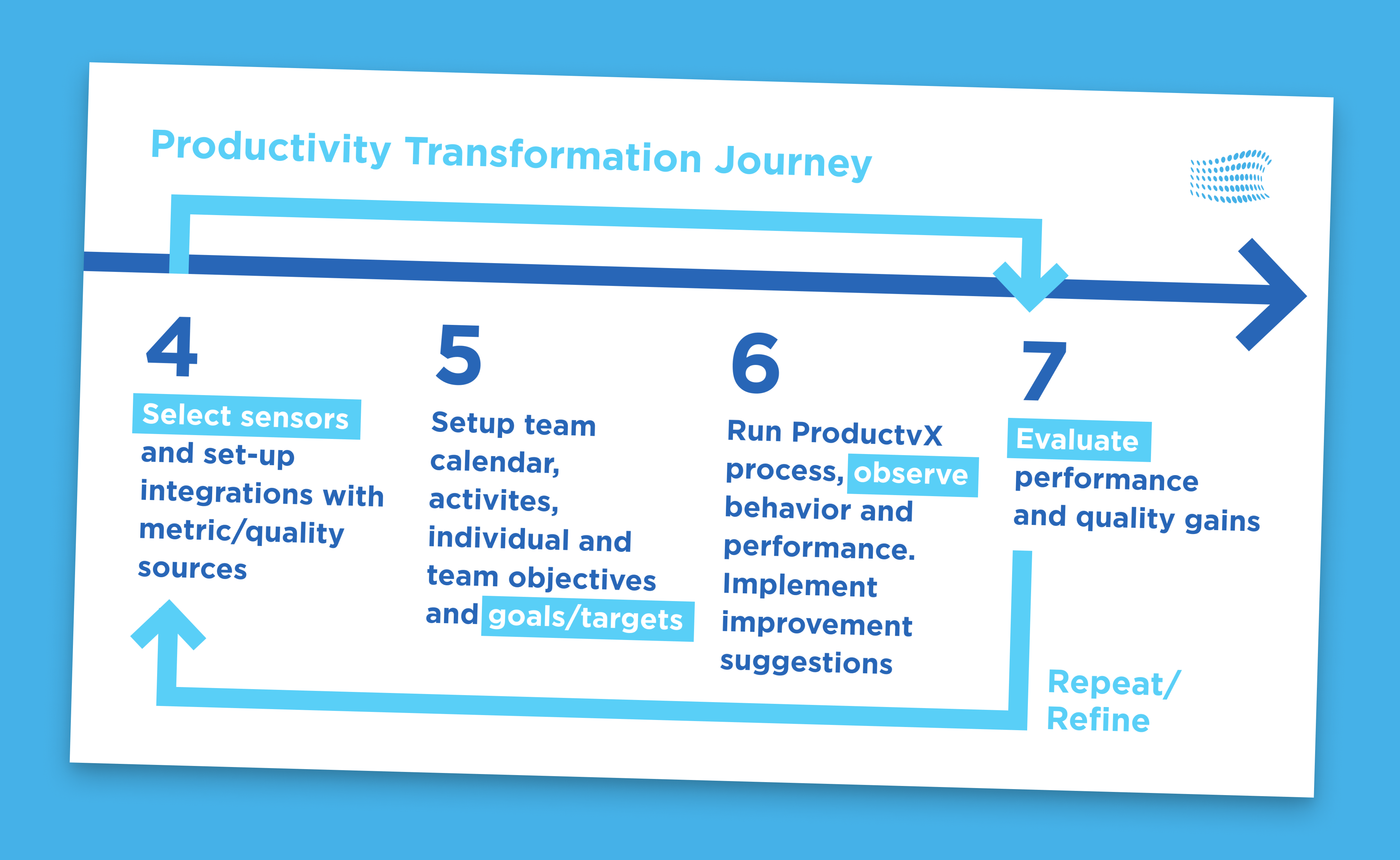 Productivity Transformation Journey

4

Select sensors and set-up integrations with metric/quality sources

5

Setup team calendar, activites, individual and team objectives and goals/targets

6

Run ProductvX process, observe behavior and performance. Implement improvement suggestions

7

Evaluate performance and quality gains

Repeat/ Refine